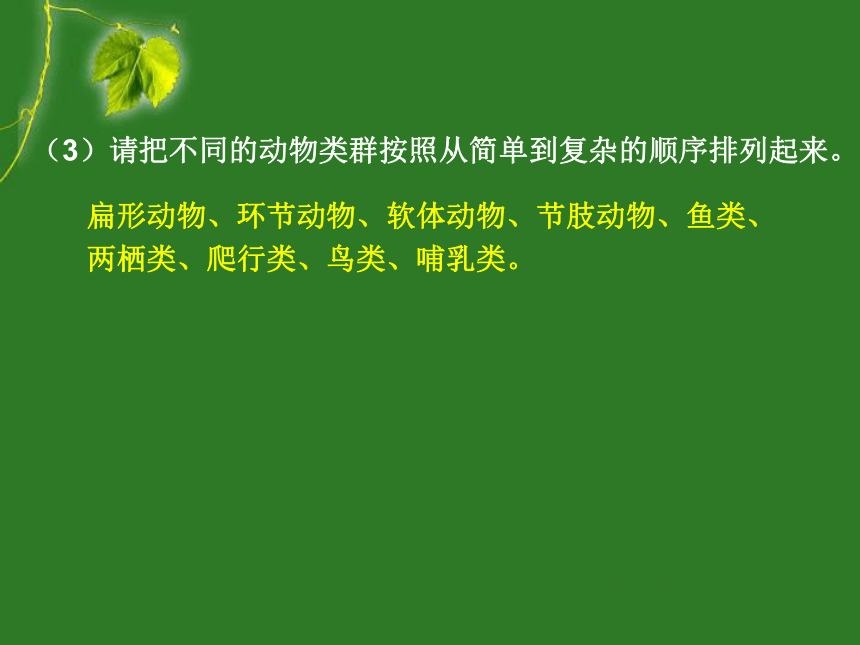 （3）请把不同的动物类群按照从简单到复杂的顺序排列起来。

扁形动物、环节动物、软体动物、节肢动物、鱼类、两栖类、爬行类、鸟类、哺乳类。